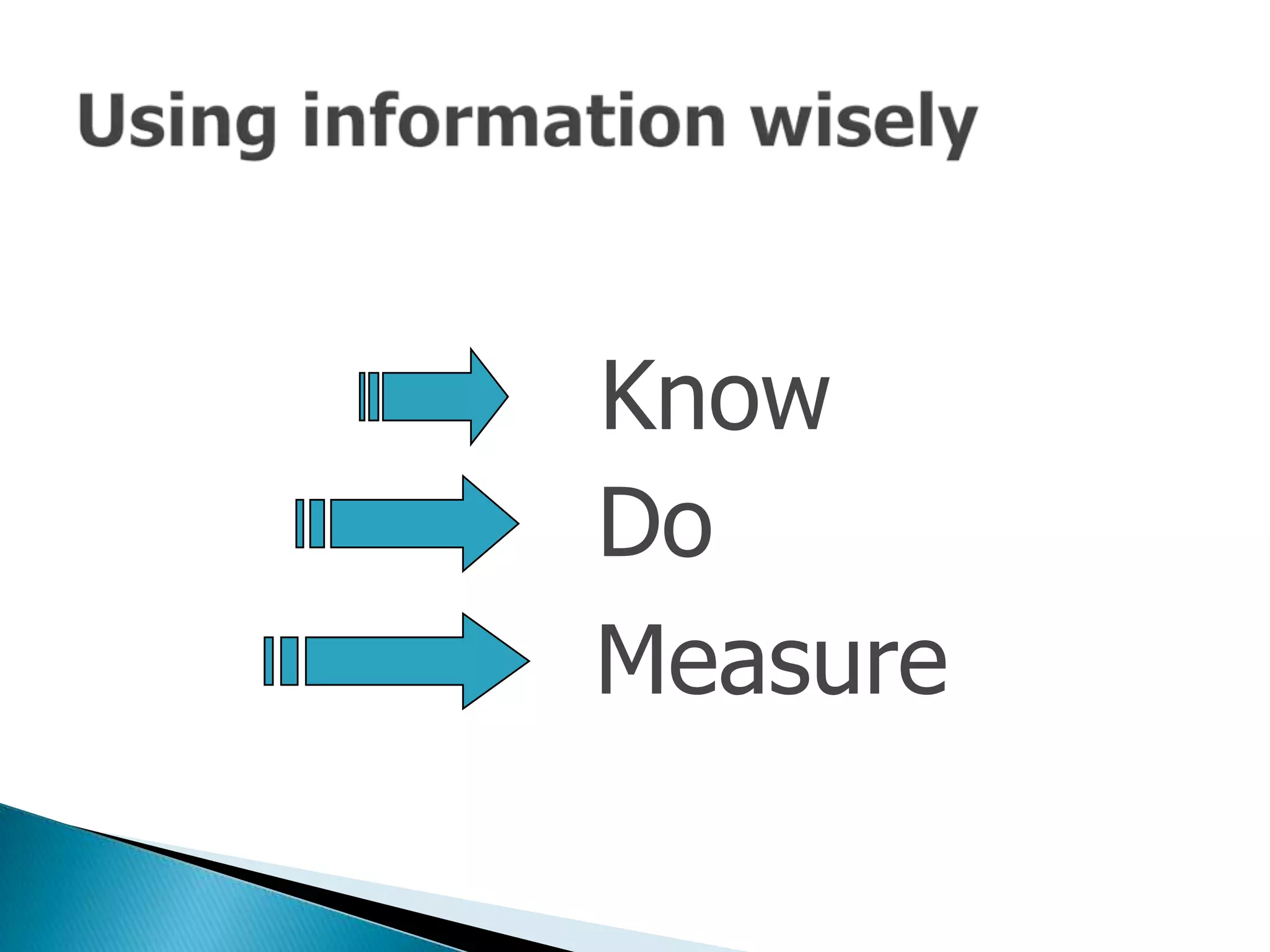 Using information wisely

Know

Do

Measure